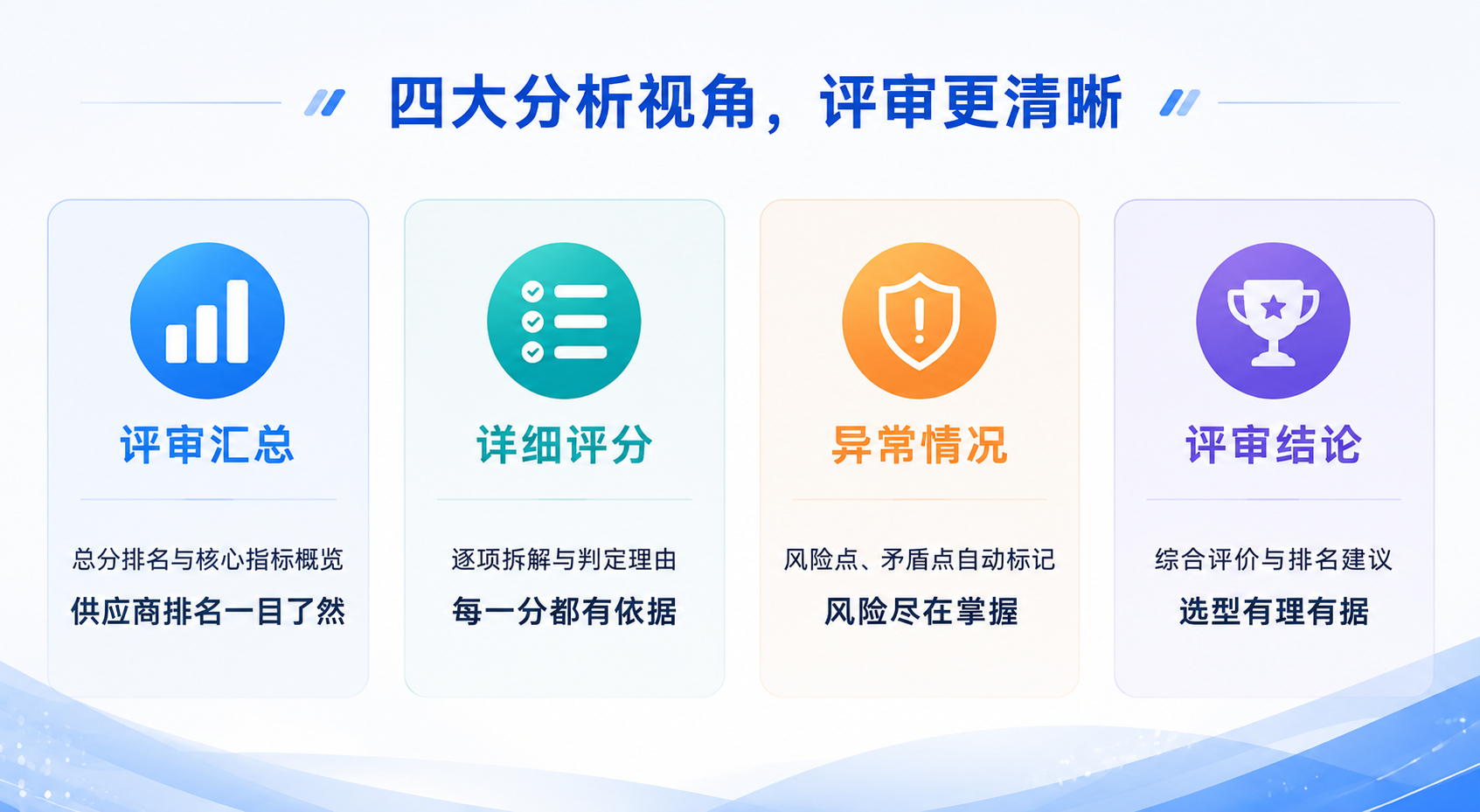 四大分析视角，评审更清晰

评审汇总

总分排名与核心指标概览

供应商排名一目了然

详细评分

逐项拆解与判定理由

每一分都有依据

异常情况

风险点、矛盾点自动标记

风险尽在掌握

评审结论

综合评价与排名建议

选型有理有据